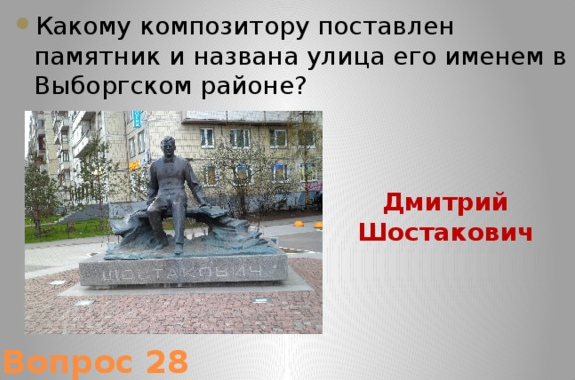 Какому композитору поставлен памятник и названа улица его именем в Выборгском районе?

ШОСТАКОВИЧ

Дмитрий Шостакович

Вопрос 28